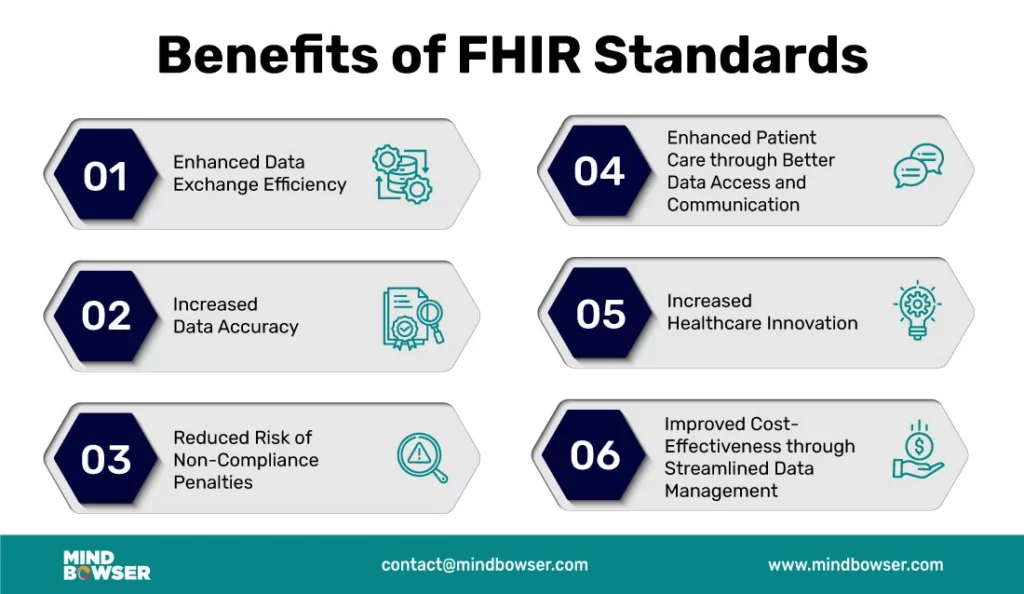 Benefits of FHIR Standards

01 Enhanced Data Exchange Efficiency

02 Increased Data Accuracy

03 Reduced Risk of Non-Compliance Penalties

04 Enhanced Patient Care through Better Data Access and Communication

05 Increased Healthcare Innovation

06 Improved Cost-Effectiveness through Streamlined Data Management

MIND BOWSER

contact@mindbowser.com

www.mindbowser.com